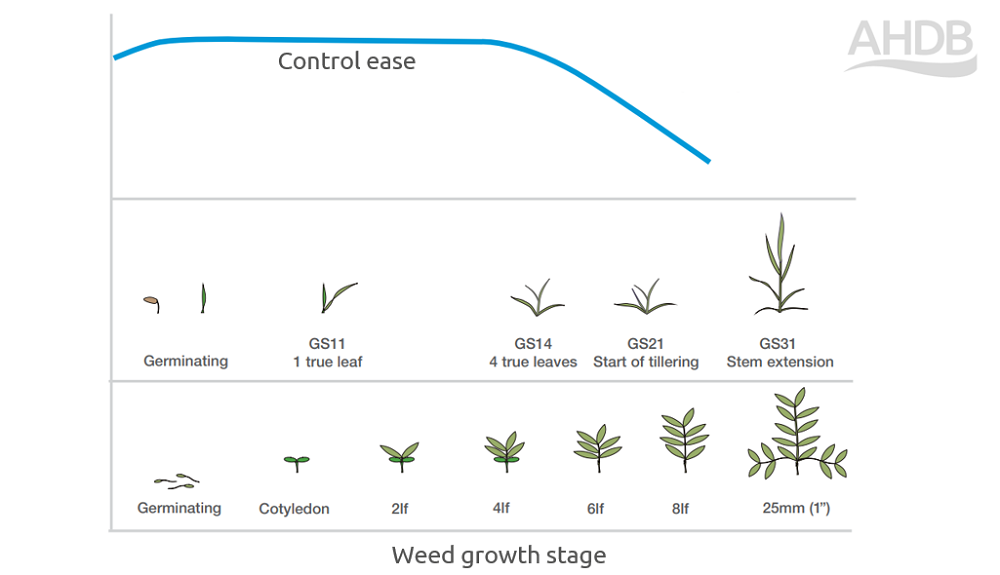 AHDB

Control ease

Germinating

GS11
1 true leaf

GS14
4 true leaves

GS21
Start of tillering

GS31
Stem extension

Germinating

Cotyledon

2lf

4lf

6lf

8lf

25mm (1")

Weed growth stage